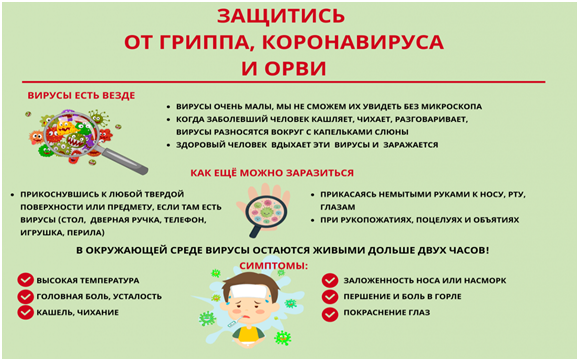 ЗАЩИТИСЬ
ОТ ГРИППА, КОРОНАВИРУСА
И ОРВИ

ВИРУСЫ ЕСТЬ ВЕЗДЕ

• ВИРУСЫ ОЧЕНЬ МАЛЫ, МЫ НЕ СМОЖЕМ ИХ УВИДЕТЬ БЕЗ МИКРОСКОПА
• КОГДА ЗАБОЛЕВШИЙ ЧЕЛОВЕК КАШЛЯЕТ, ЧИХАЕТ, РАЗГОВАРИВАЕТ, ВИРУСЫ РАЗНОСЯТСЯ ВОКРУГ С КАПЕЛЬКАМИ СЛЮНЫ
• ЗДОРОВЫЙ ЧЕЛОВЕК ВДЫХАЕТ ЭТИ ВИРУСЫ И ЗАРАЖАЕТСЯ

КАК ЕЩЁ МОЖНО ЗАРАЗИТЬСЯ

• ПРИКОСНУВШИСЬ К ЛЮБОЙ ТВЕРДОЙ ПОВЕРХНОСТИ ИЛИ ПРЕДМЕТУ, ЕСЛИ ТАМ ЕСТЬ ВИРУСЫ (СТОЛ, ДВЕРНАЯ РУЧКА, ТЕЛЕФОН, ИГРУШКА, ПЕРИЛА)

• ПРИКАСАЯСЬ НЕМЫТЫМИ РУКАМИ К НОСУ, РТУ, ГЛАЗАМ
• ПРИ РУКОПОЖАТИЯХ, ПОЦЕЛУЯХ И ОБЪЯТИЯХ

В ОКРУЖАЮЩЕЙ СРЕДЕ ВИРУСЫ ОСТАЮТСЯ ЖИВЫМИ ДОЛЬШЕ ДВУХ ЧАСОВ!

СИМПТОМЫ:

ВЫСОКАЯ ТЕМПЕРАТУРА
ГОЛОВНАЯ БОЛЬ, УСТАЛОСТЬ
КАШЕЛЬ, ЧИХАНИЕ

ЗАЛОЖЕННОСТЬ НОСА ИЛИ НАСМОРК
ПЕРШЕНИЕ И БОЛЬ В ГОРЛЕ
ПОКРАСНЕНИЕ ГЛАЗ